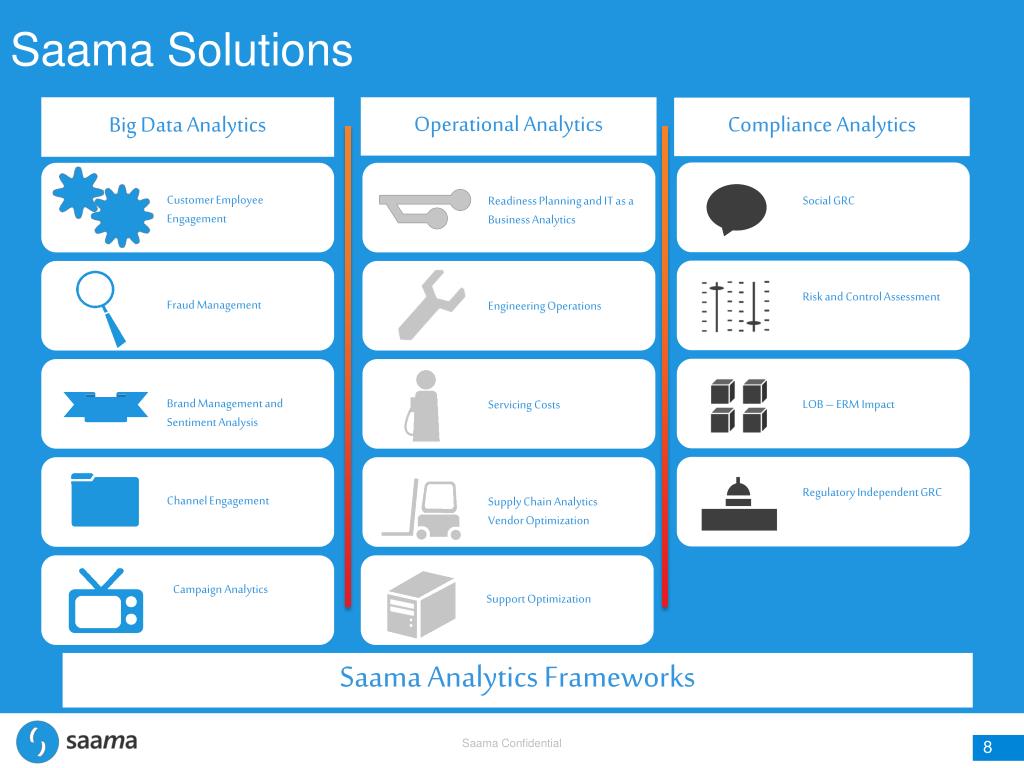 Saama Solutions

Big Data Analytics

Customer Employee Engagement

Fraud Management

Brand Management and Sentiment Analysis

Channel Engagement

Campaign Analytics

Operational Analytics

Readiness Planning and IT as a Business Analytics

Engineering Operations

Servicing Costs

Supply Chain Analytics Vendor Optimization

Support Optimization

Compliance Analytics

Social GRC

Risk and Control Assessment

LOB – ERM Impact

Regulatory Independent GRC

Saama Analytics Frameworks

saama

Saama Confidential

8